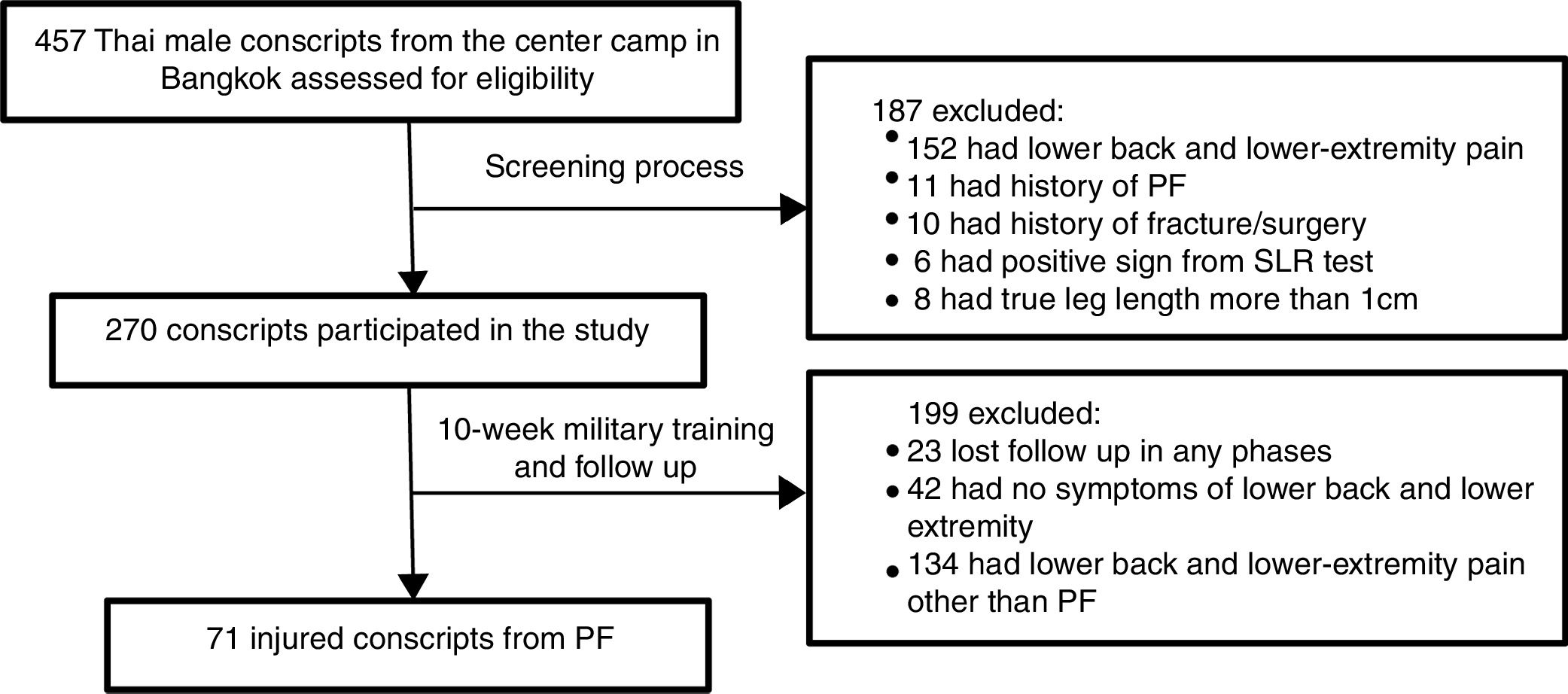 457 Thai male conscripts from the center camp in Bangkok assessed for eligibility

Screening process

187 excluded:
• 152 had lower back and lower-extremity pain
• 11 had history of PF
• 10 had history of fracture/surgery
• 6 had positive sign from SLR test
• 8 had true leg length more than 1cm

270 conscripts participated in the study

10-week military training and follow up

199 excluded:
• 23 lost follow up in any phases
• 42 had no symptoms of lower back and lower extremity
• 134 had lower back and lower-extremity pain other than PF

71 injured conscripts from PF